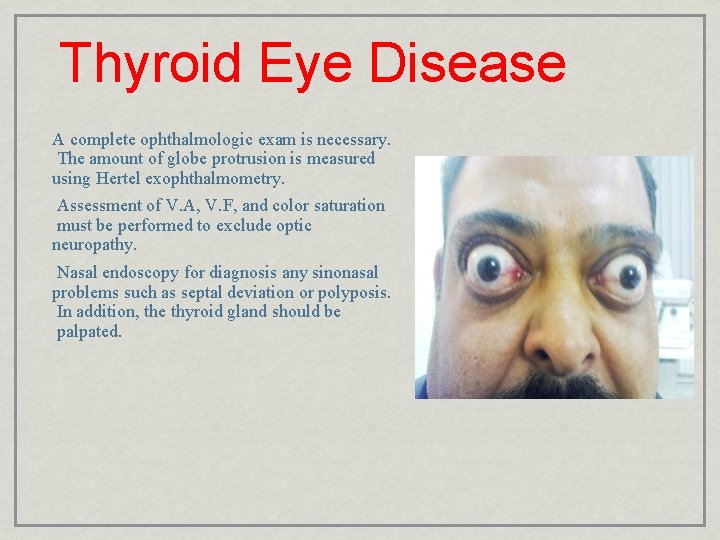 Thyroid Eye Disease

A complete ophthalmologic exam is necessary. The amount of globe protrusion is measured using Hertel exophthalmometry.

Assessment of V.A, V.F, and color saturation must be performed to exclude optic neuropathy.

Nasal endoscopy for diagnosis any sinonasal problems such as septal deviation or polyposis. In addition, the thyroid gland should be palpated.